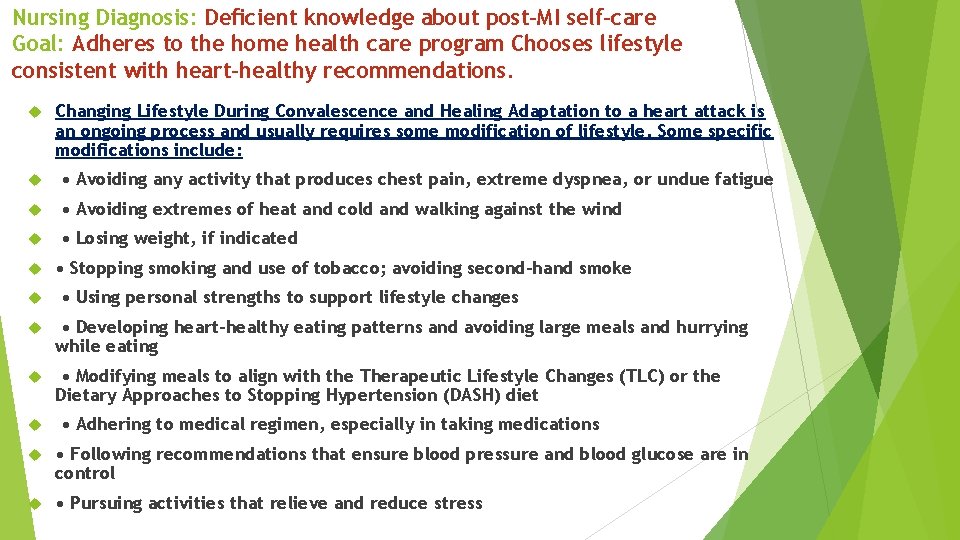 Nursing Diagnosis: Deficient knowledge about post-MI self-care
Goal: Adheres to the home health care program Chooses lifestyle consistent with heart-healthy recommendations.

Changing Lifestyle During Convalescence and Healing Adaptation to a heart attack is an ongoing process and usually requires some modification of lifestyle. Some specific modifications include:

• Avoiding any activity that produces chest pain, extreme dyspnea, or undue fatigue

• Avoiding extremes of heat and cold and walking against the wind

• Losing weight, if indicated

• Stopping smoking and use of tobacco; avoiding second-hand smoke

• Using personal strengths to support lifestyle changes

• Developing heart-healthy eating patterns and avoiding large meals and hurrying while eating

• Modifying meals to align with the Therapeutic Lifestyle Changes (TLC) or the Dietary Approaches to Stopping Hypertension (DASH) diet

• Adhering to medical regimen, especially in taking medications

• Following recommendations that ensure blood pressure and blood glucose are in control

• Pursuing activities that relieve and reduce stress